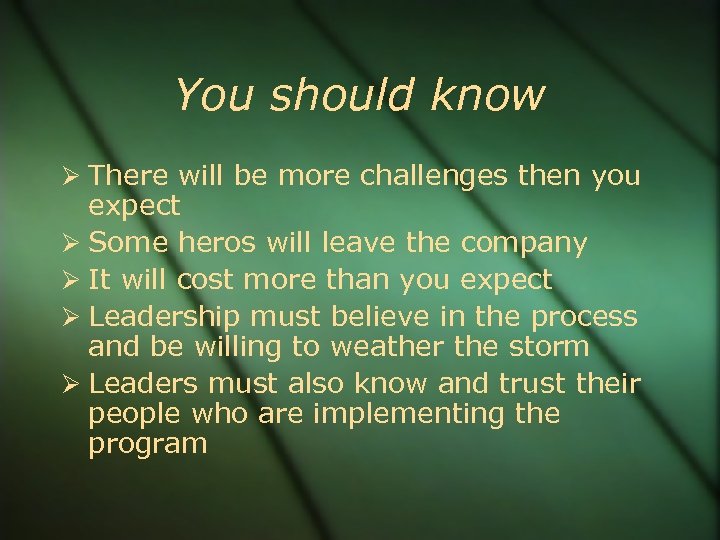 You should know

➢ There will be more challenges then you expect
➢ Some heros will leave the company
➢ It will cost more than you expect
➢ Leadership must believe in the process and be willing to weather the storm
➢ Leaders must also know and trust their people who are implementing the program